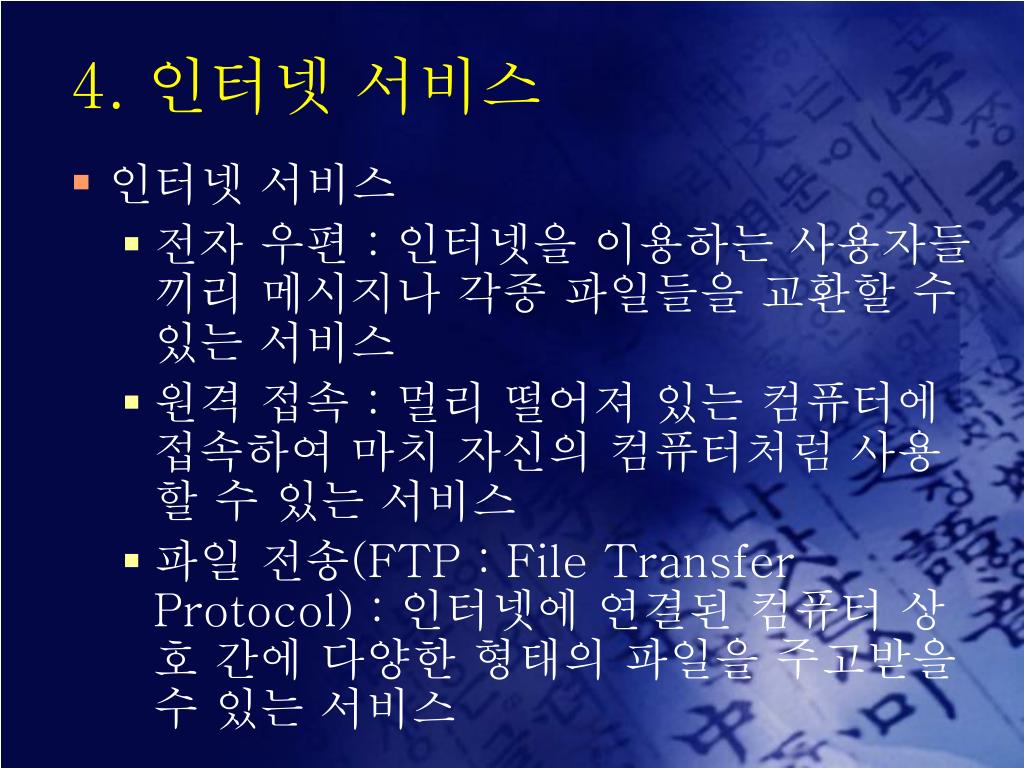 4. 인터넷 서비스

인터넷 서비스

전자 우편 : 인터넷을 이용하는 사용자들끼리 메시지나 각종 파일들을 교환할 수 있는 서비스

원격 접속 : 멀리 떨어져 있는 컴퓨터에 접속하여 마치 자신의 컴퓨터처럼 사용할 수 있는 서비스

파일 전송(FTP : File Transfer Protocol) : 인터넷에 연결된 컴퓨터 상호 간에 다양한 형태의 파일을 주고받을 수 있는 서비스